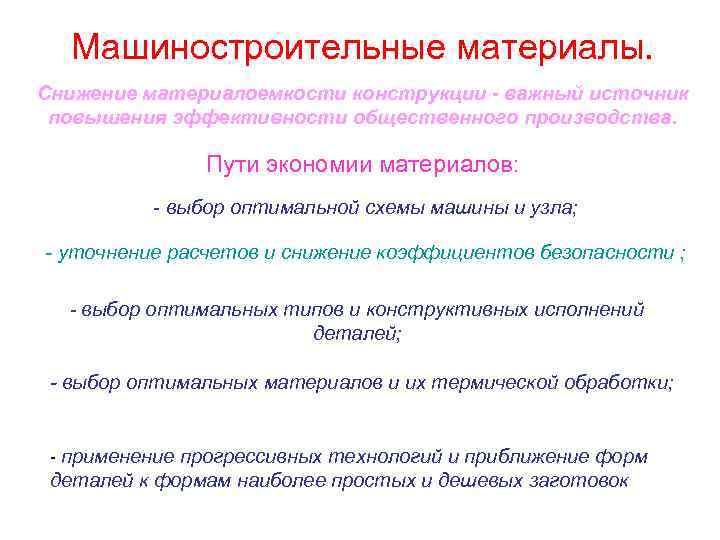 Машиностроительные материалы.

Снижение материалоемкости конструкции - важный источник повышения эффективности общественного производства.

Пути экономии материалов:

- выбор оптимальной схемы машины и узла;

- уточнение расчетов и снижение коэффициентов безопасности ;

- выбор оптимальных типов и конструктивных исполнений деталей;

- выбор оптимальных материалов и их термической обработки;

- применение прогрессивных технологий и приближение форм деталей к формам наиболее простых и дешевых заготовок